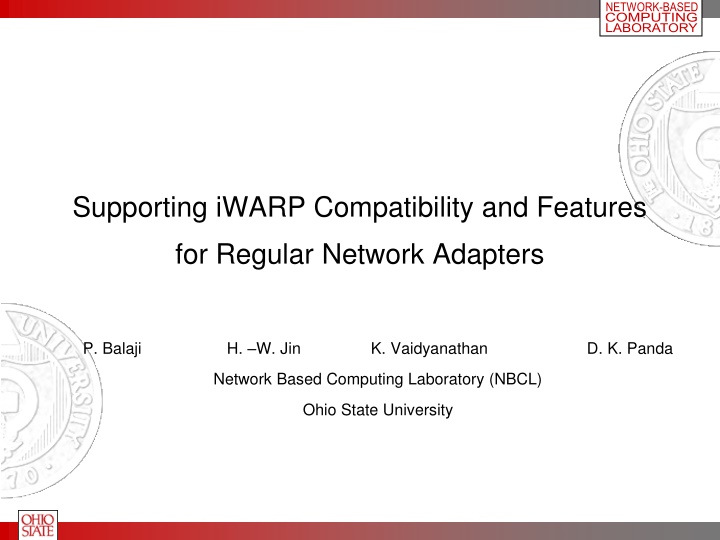 NETWORK-BASED COMPUTING LABORATORY

Supporting iWARP Compatibility and Features for Regular Network Adapters

P. Balaji H. –W. Jin K. Vaidyanathan D. K. Panda

Network Based Computing Laboratory (NBCL)

Ohio State University

OHIO STATE